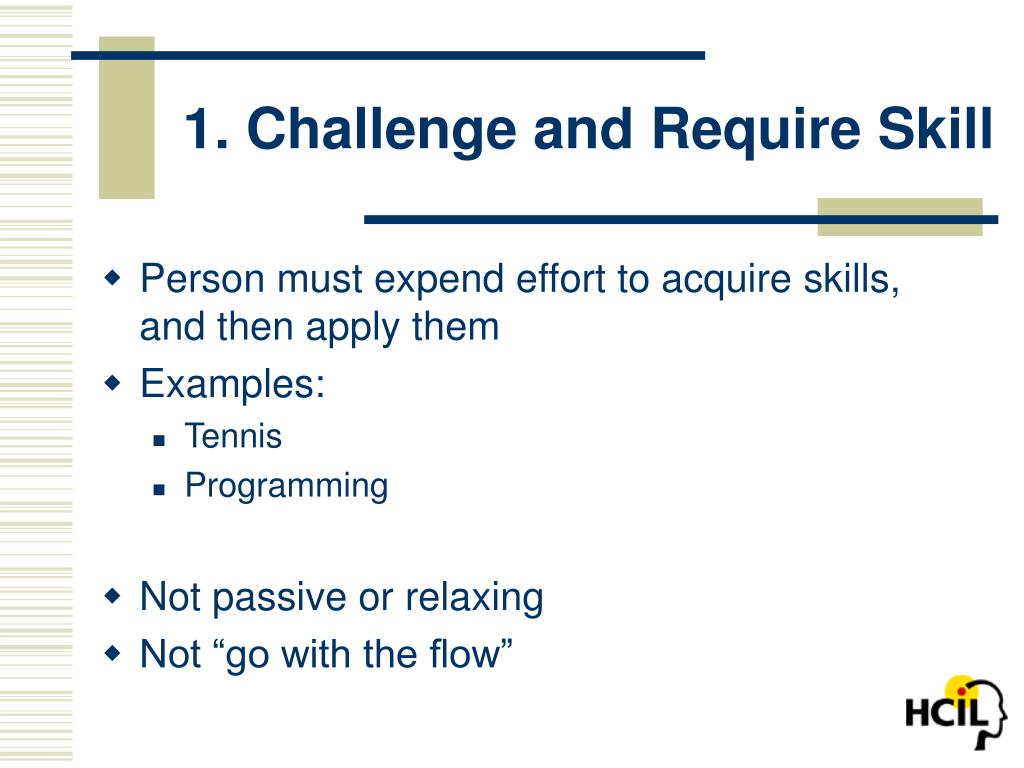 1. Challenge and Require Skill

Person must expend effort to acquire skills, and then apply them

Examples:

Tennis

Programming

Not passive or relaxing

Not “go with the flow”

HCIL